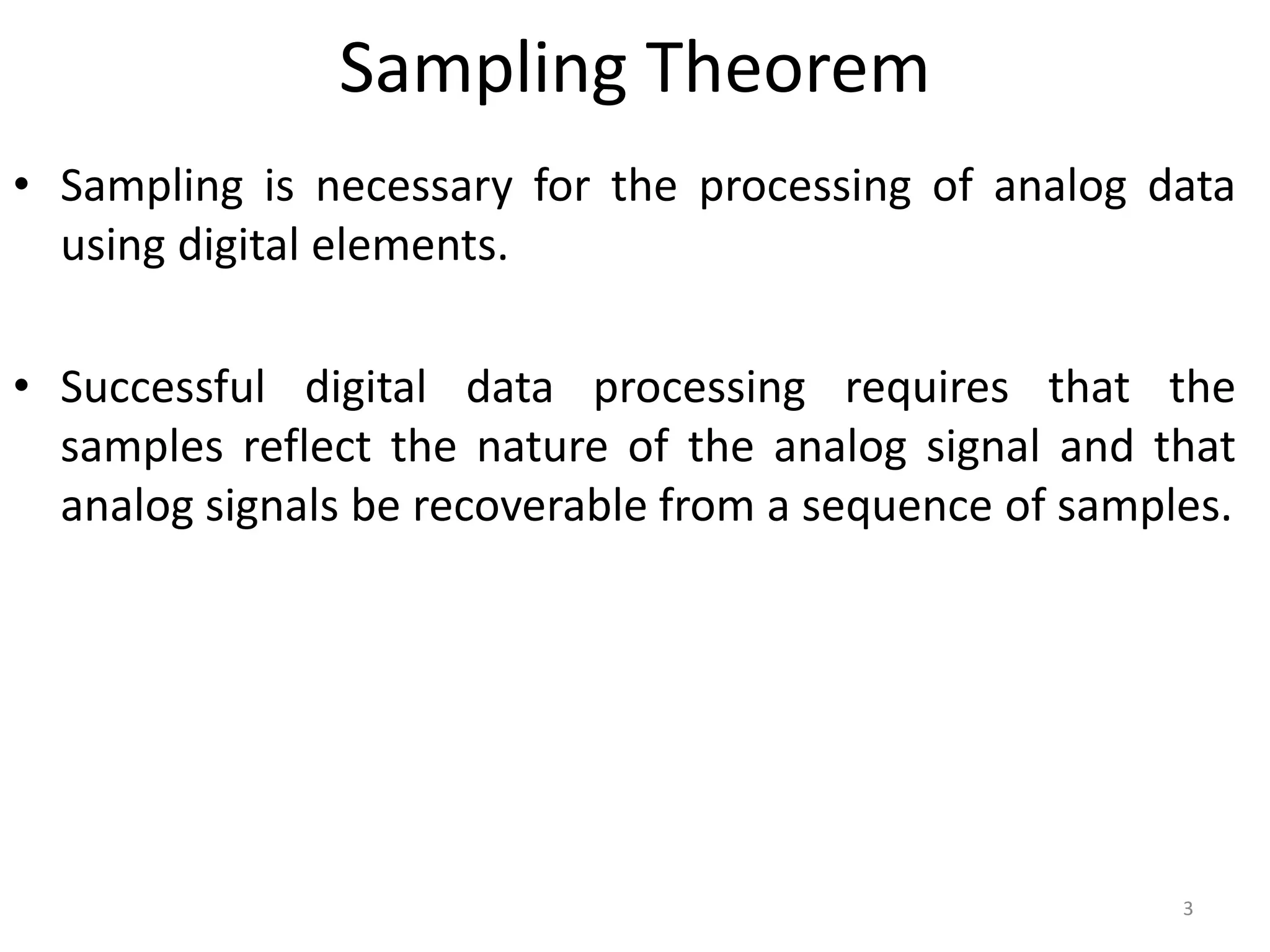 Sampling Theorem

• Sampling is necessary for the processing of analog data using digital elements.

• Successful digital data processing requires that the samples reflect the nature of the analog signal and that analog signals be recoverable from a sequence of samples.

3